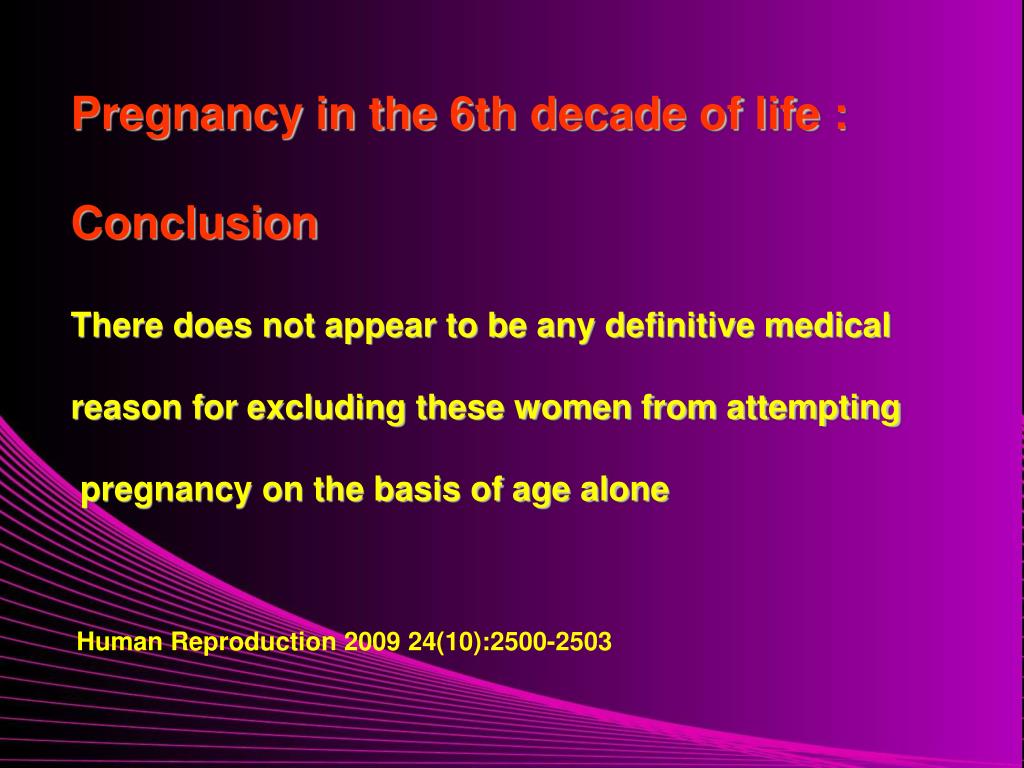 Pregnancy in the 6th decade of life :

Conclusion

There does not appear to be any definitive medical reason for excluding these women from attempting pregnancy on the basis of age alone

Human Reproduction 2009 24(10):2500-2503